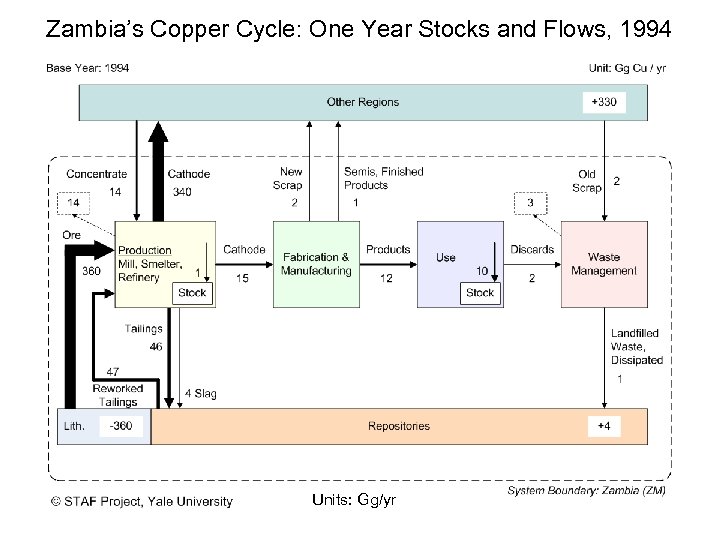 Zambia's Copper Cycle: One Year Stocks and Flows, 1994

Base Year: 1994

Unit: Gg Cu / yr

Other Regions

+330

Concentrate
14

Cathode
340

New Scrap
2

Semis, Finished Products
1

Old Scrap
2

14

3

Ore

360

Production
Mill, Smelter, Refinery

1

Stock

Cathode
15

Fabrication & Manufacturing

Products
12

Use

10

Stock

Discards
2

Waste Management

Tailings
46

47

Reworked Tailings

4 Slag

Landfilled Waste, Dissipated
1

Lith.

-360

Repositories

+4

System Boundary: Zambia (ZM)

© STAF Project, Yale University

Units: Gg/yr